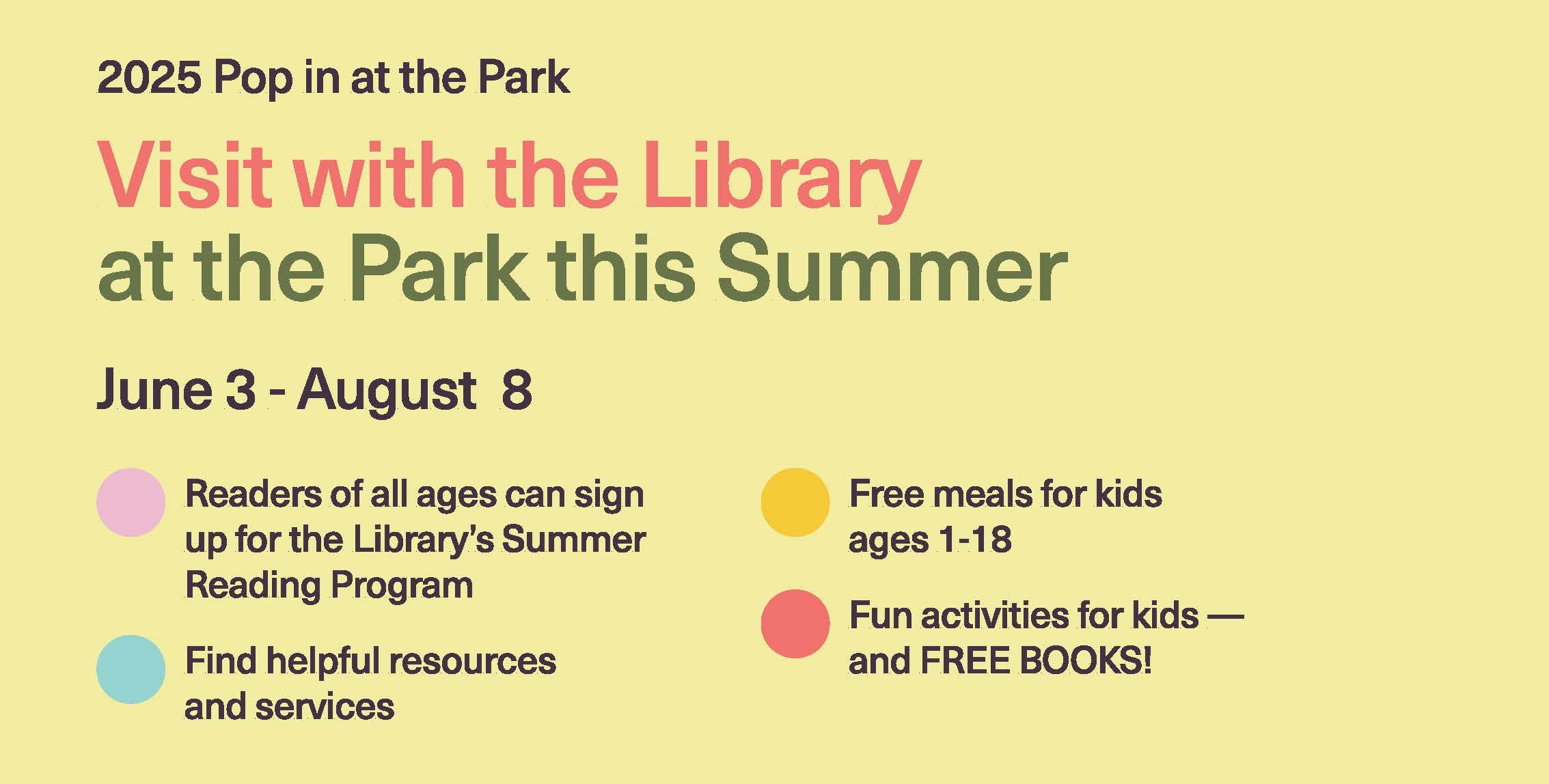 2025 Pop in at the Park

Visit with the Library at the Park this Summer

June 3 - August 8

Readers of all ages can sign up for the Library's Summer Reading Program

Find helpful resources and services

Free meals for kids ages 1-18

Fun activities for kids — and FREE BOOKS!